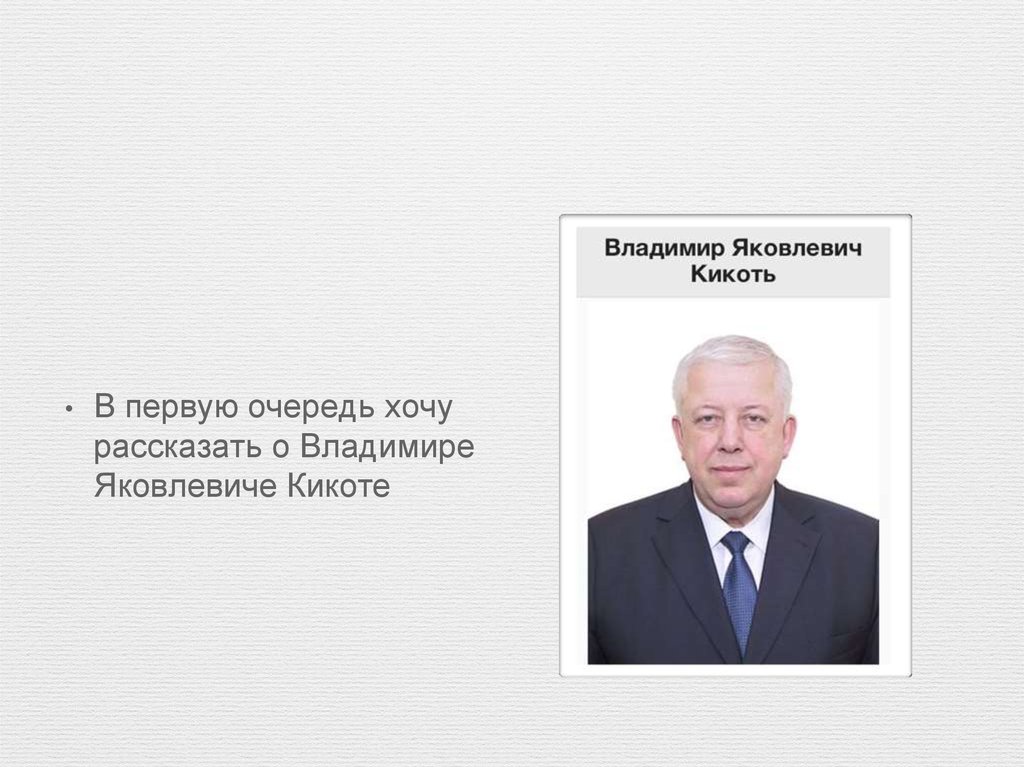 • В первую очередь хочу рассказать о Владимире Яковлевиче Кикоте

Владимир Яковлевич Кикоть